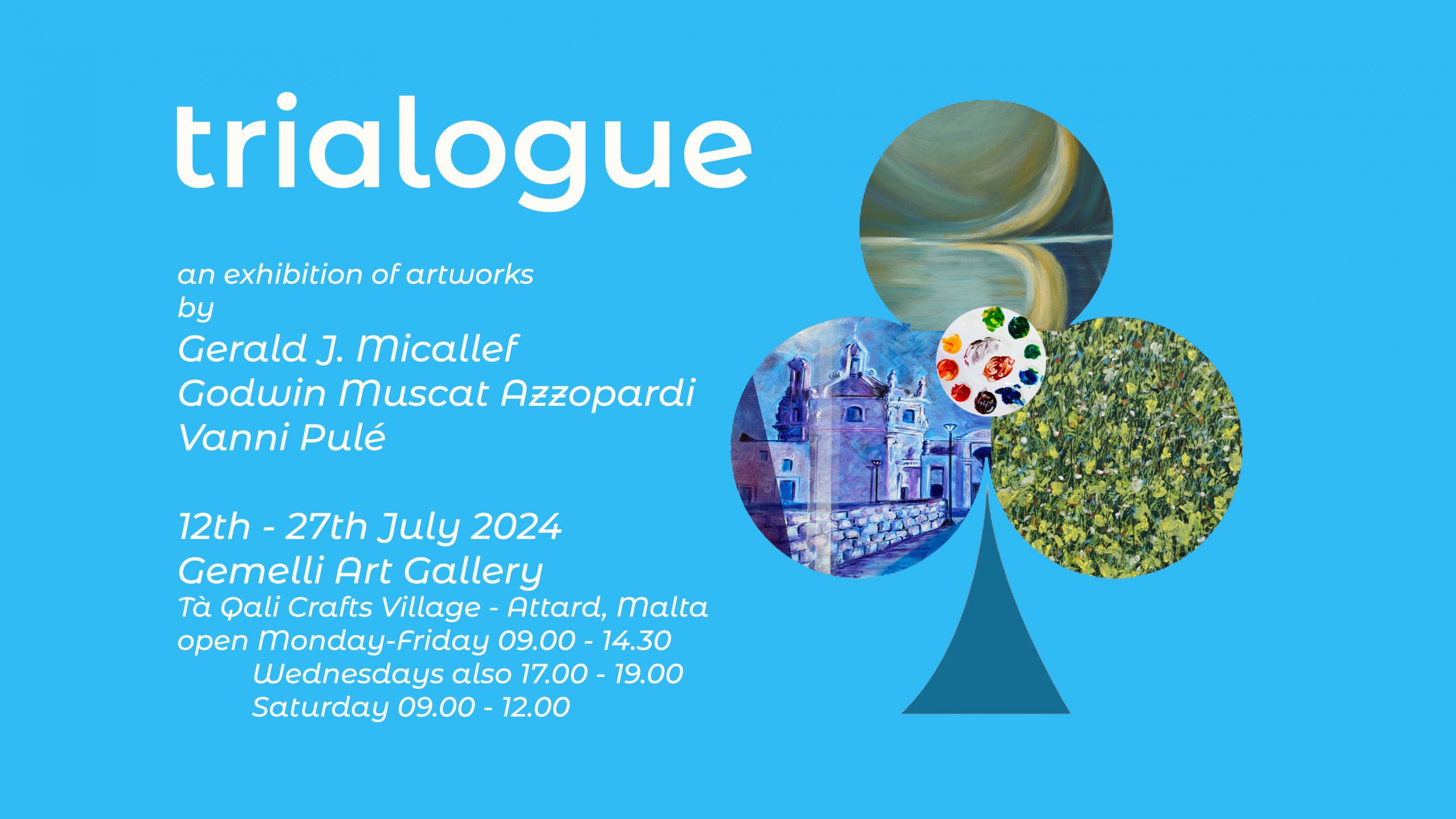 trialogue

an exhibition of artworks
by
Gerald J. Micallef
Godwin Muscat Azzopardi
Vanni Pulé

12th - 27th July 2024
Gemelli Art Gallery
Tà Qali Crafts Village - Attard, Malta
open Monday-Friday 09.00 - 14.30
Wednesdays also 17.00 - 19.00
Saturday 09.00 - 12.00